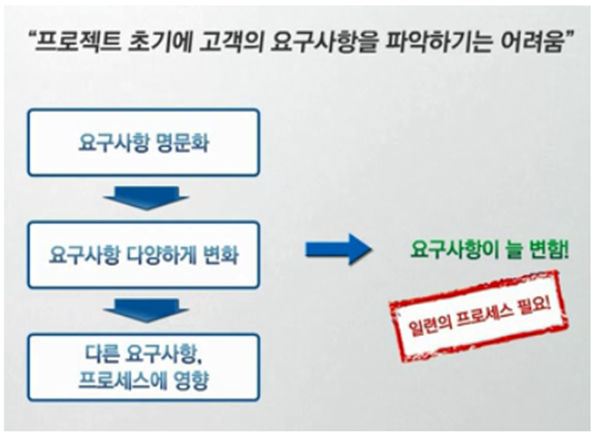 "프로젝트 초기에 고객의 요구사항을 파악하기는 어려움"

요구사항 명문화

요구사항 다양하게 변화

다른 요구사항, 프로세스에 영향

요구사항이 늘 변함!

일련의 프로세스 필요!